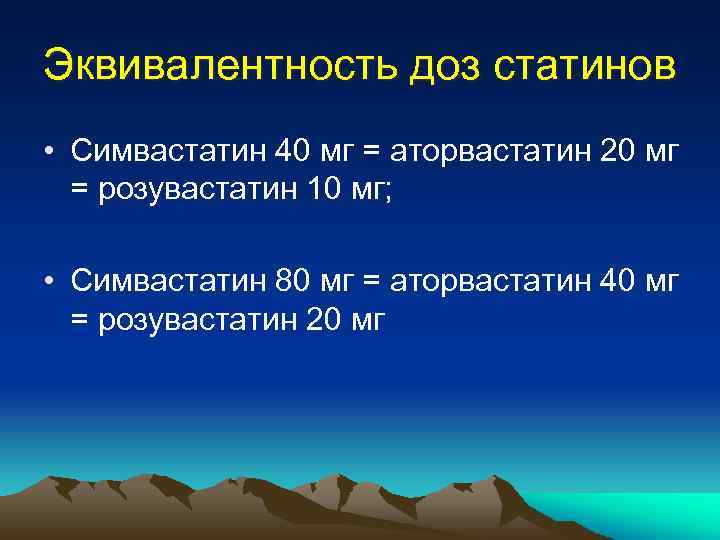 Эквивалентность доз статинов

• Симвастатин 40 мг = аторвастатин 20 мг = розувастатин 10 мг;

• Симвастатин 80 мг = аторвастатин 40 мг = розувастатин 20 мг